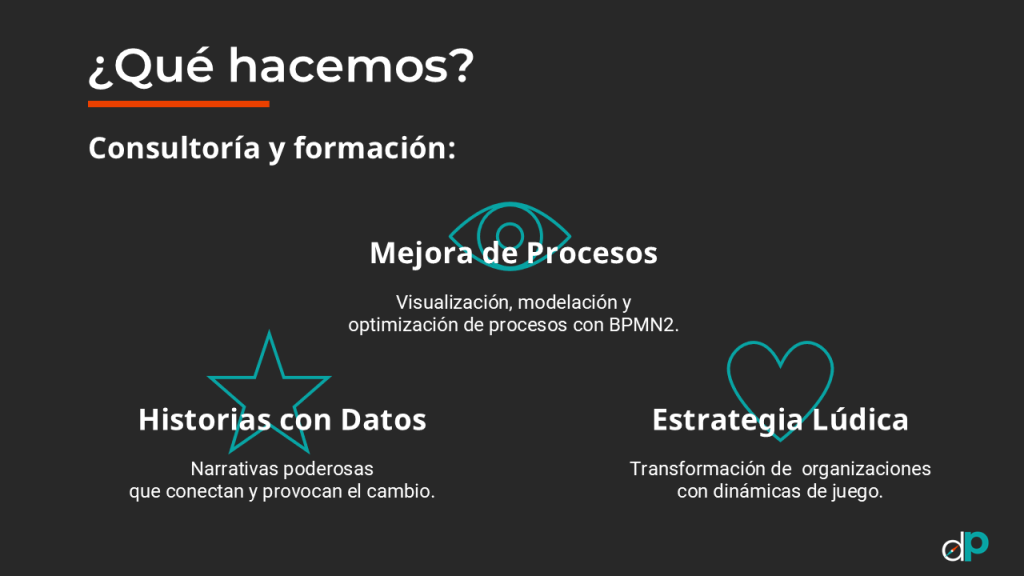 ¿Qué hacemos?

Consultoría y formación:

Mejora de Procesos

Visualización, modelación y optimización de procesos con BPMN2.

Historias con Datos

Narrativas poderosas que conectan y provocan el cambio.

Estrategia Lúdica

Transformación de organizaciones con dinámicas de juego.

dP